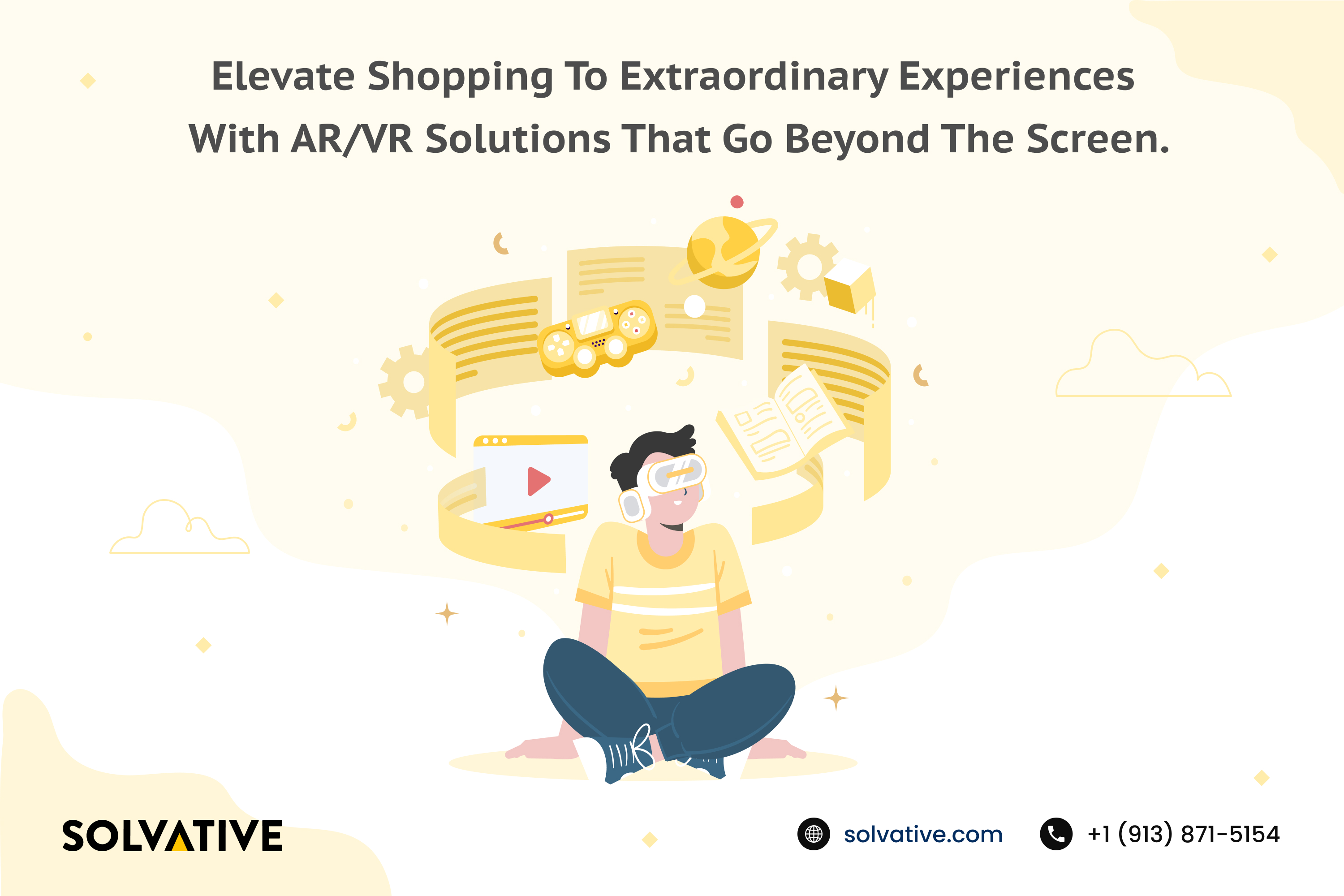 Elevate Shopping To Extraordinary Experiences With AR/VR Solutions That Go Beyond The Screen.

SOLVATIVE

solvative.com

+1 (913) 871-5154